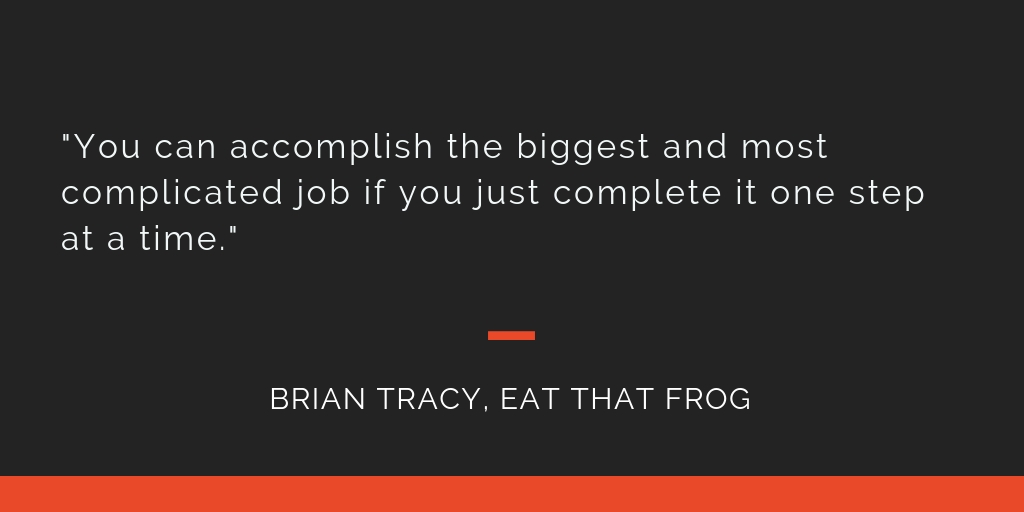 "You can accomplish the biggest and most complicated job if you just complete it one step at a time."

BRIAN TRACY, EAT THAT FROG